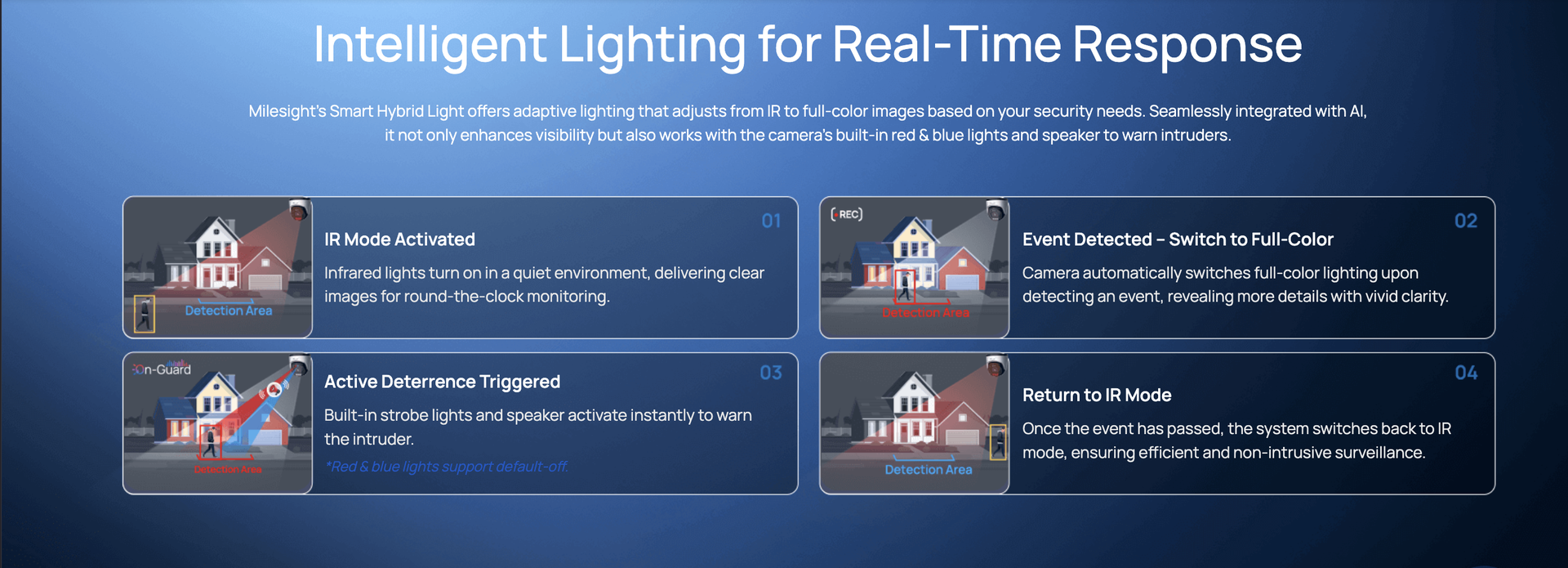 Intelligent Lighting for Real-Time Response

Milesight's Smart Hybrid Light offers adaptive lighting that adjusts from IR to full-color images based on your security needs. Seamlessly integrated with AI, it not only enhances visibility but also works with the camera's built-in red & blue lights and speaker to warn intruders.

Detection Area

01

IR Mode Activated

Infrared lights turn on in a quiet environment, delivering clear images for round-the-clock monitoring.

REC

Detection Area

02

Event Detected – Switch to Full-Color

Camera automatically switches full-color lighting upon detecting an event, revealing more details with vivid clarity.

On-Guard

Detection Area

03

Active Deterrence Triggered

Built-in strobe lights and speaker activate instantly to warn the intruder.

*Red & blue lights support default-off.

Detection Area

04

Return to IR Mode

Once the event has passed, the system switches back to IR mode, ensuring efficient and non-intrusive surveillance.